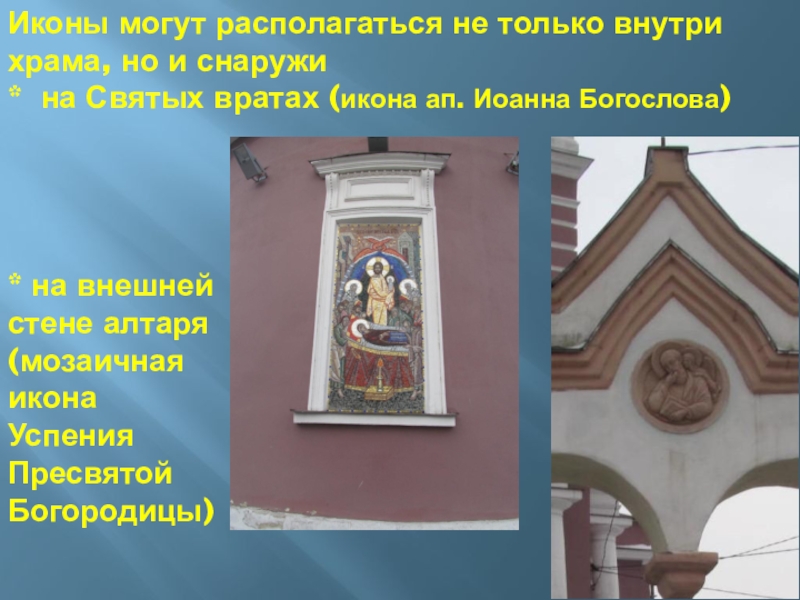 Иконы могут располагаться не только внутри храма, но и снаружи
* на Святых вратах (икона ап. Иоанна Богослова)

* на внешней стене алтаря (мозаичная икона Успения Пресвятой Богородицы)